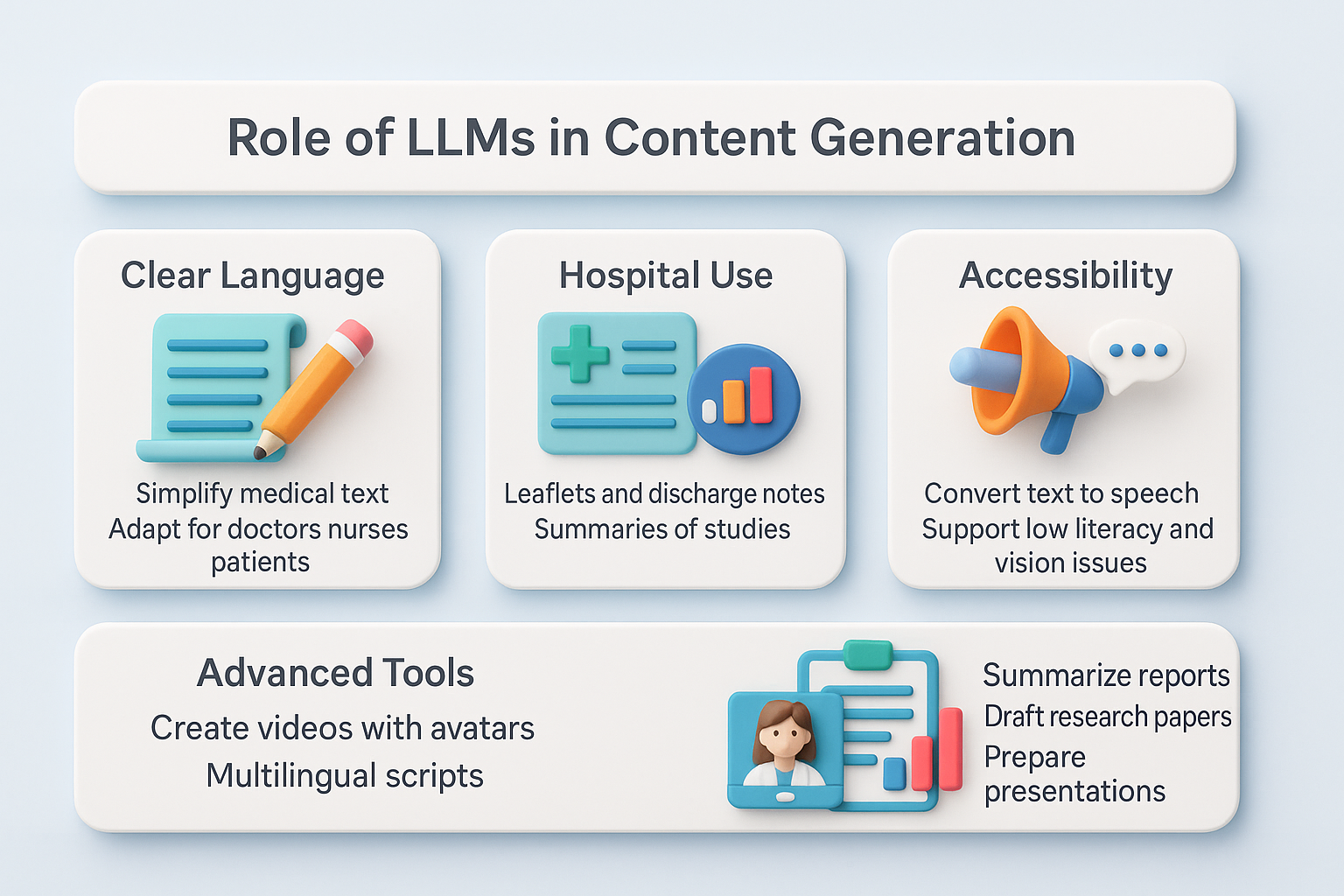 Role of LLMs in Content Generation

Clear Language

Simplify medical text
Adapt for doctors nurses patients

Hospital Use

Leaflets and discharge notes
Summaries of studies

Accessibility

Convert text to speech
Support low literacy and vision issues

Advanced Tools

Create videos with avatars
Multilingual scripts

Summarize reports
Draft research papers
Prepare presentations